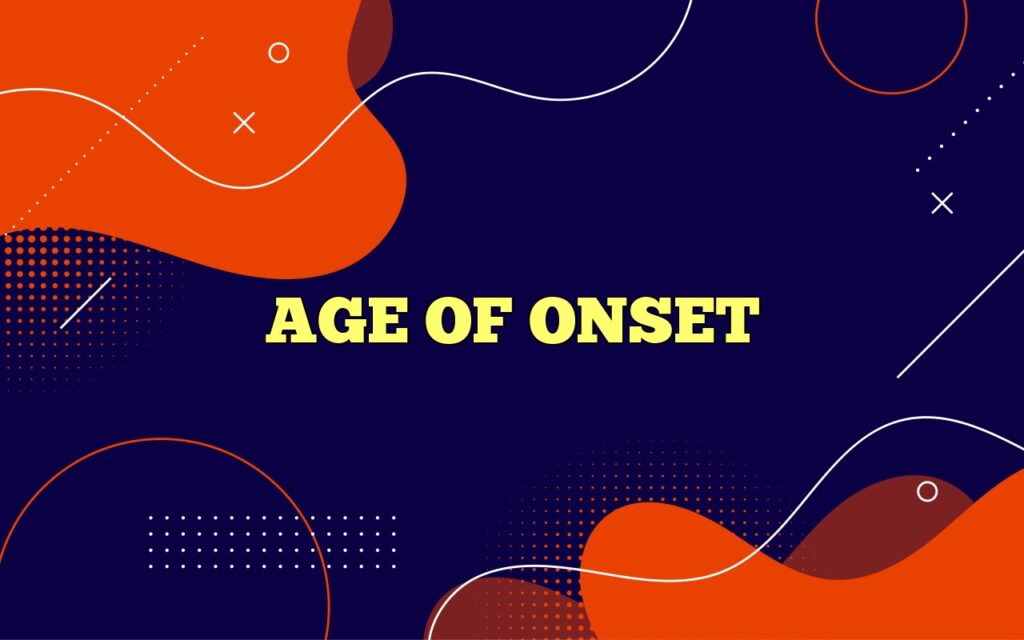 AGE OF ONSET